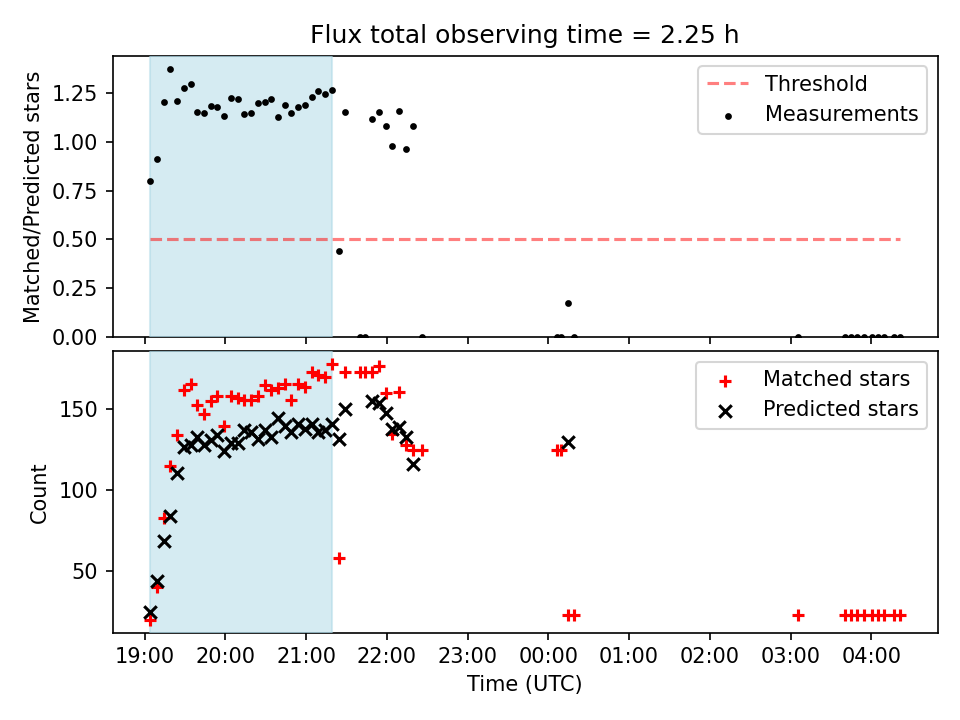 Flux total observing time = 2.25 h

Matched/Predicted stars

1.25
1.00
0.75
0.50
0.25
0.00

Threshold
Measurements

Count

150
100
50

Matched stars
Predicted stars

19:00 20:00 21:00 22:00 23:00 00:00 01:00 02:00 03:00 04:00

Time (UTC)